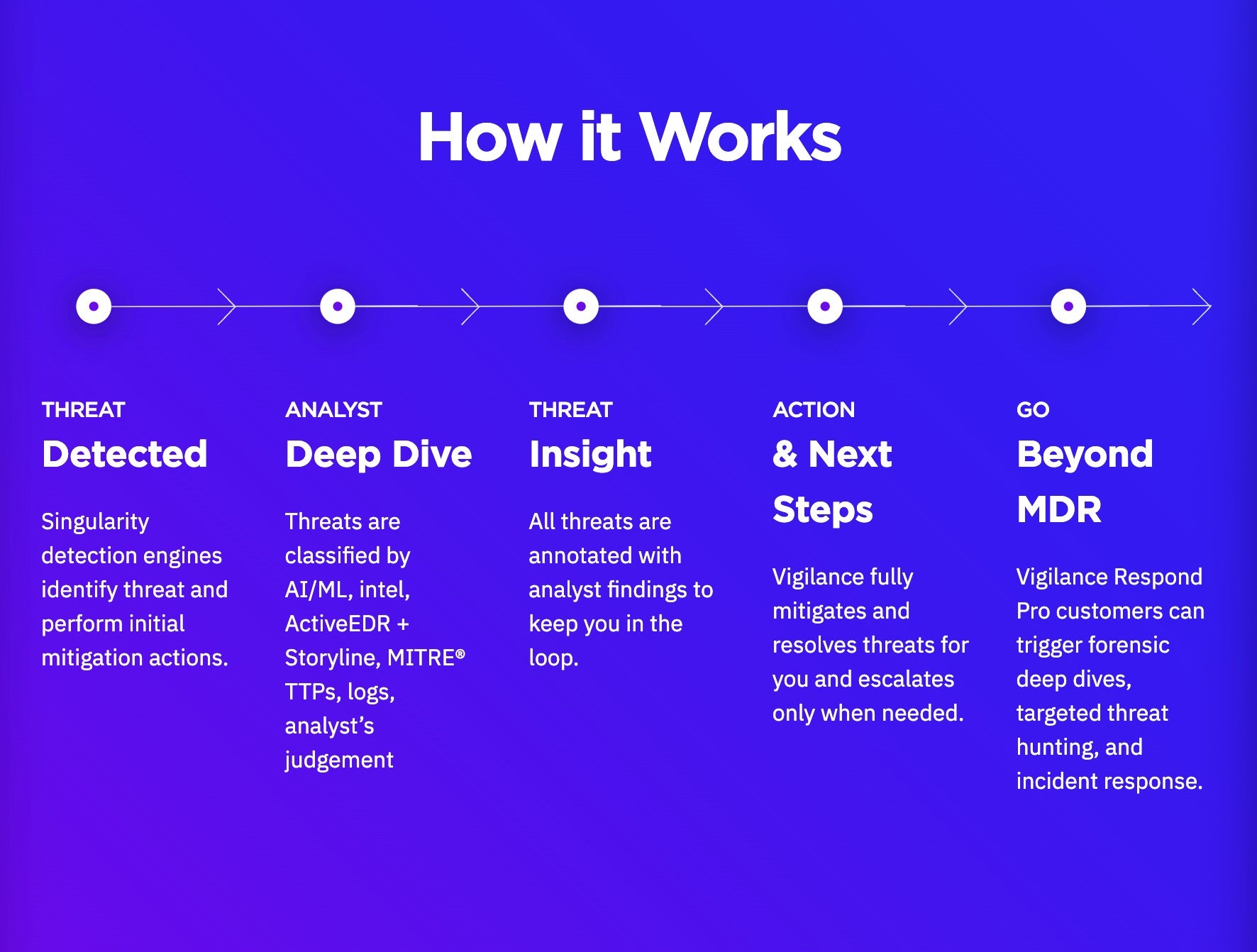 How it Works

THREAT
Detected

Singularity detection engines identify threat and perform initial mitigation actions.

ANALYST
Deep Dive

Threats are classified by AI/ML, intel, ActiveEDR + Storyline, MITRE® TTPs, logs, analyst's judgement

THREAT
Insight

All threats are annotated with analyst findings to keep you in the loop.

ACTION
& Next Steps

Vigilance fully mitigates and resolves threats for you and escalates only when needed.

GO
Beyond MDR

Vigilance Respond Pro customers can trigger forensic deep dives, targeted threat hunting, and incident response.